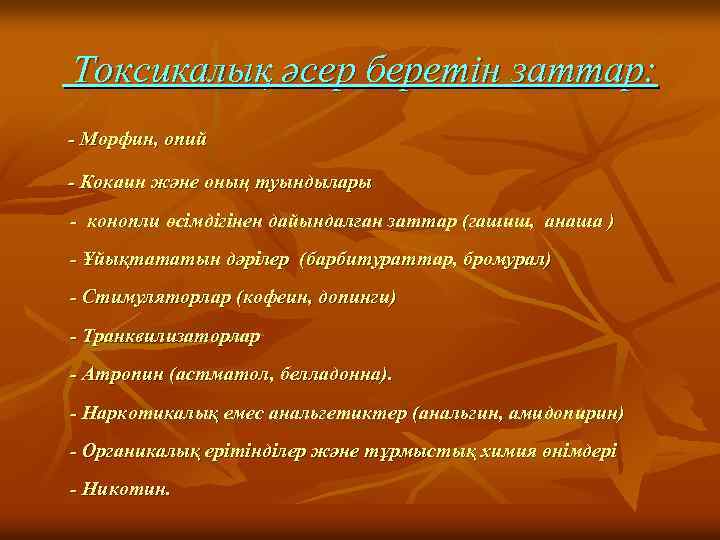 Токсикалық әсер беретін заттар:

- Морфин, опий

- Кокаин және оның туындылары

- конопли өсімдігінен дайындалған заттар (гашиш, анаша )

- Ұйықтататын дәрілер (барбитураттар, бромурал)

- Стимуляторлар (кофеин, допинги)

- Транквилизаторлар

- Атропин (астматол, белладонна).

- Наркотикалық емес анальгетиктер (анальгин, амидопирин)

- Органикалық ерітінділер және тұрмыстық химия өнімдері

- Никотин.